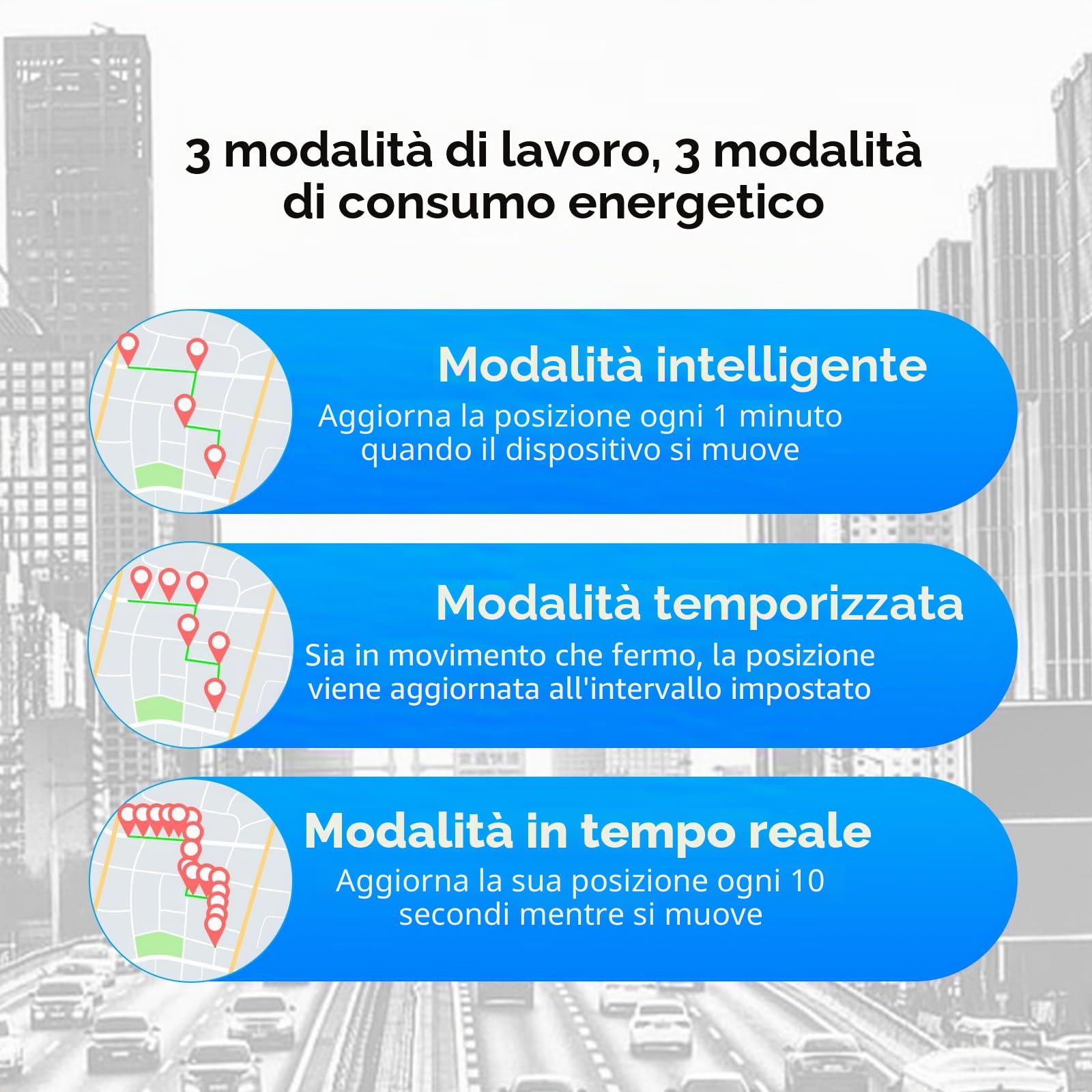 3 modalità di lavoro, 3 modalità di consumo energetico

Modalità intelligente
Aggiorna la posizione ogni 1 minuto quando il dispositivo si muove

Modalità temporizzata
Sia in movimento che fermo, la posizione viene aggiornata all'intervallo impostato

Modalità in tempo reale
Aggiorna la sua posizione ogni 10 secondi mentre si muove